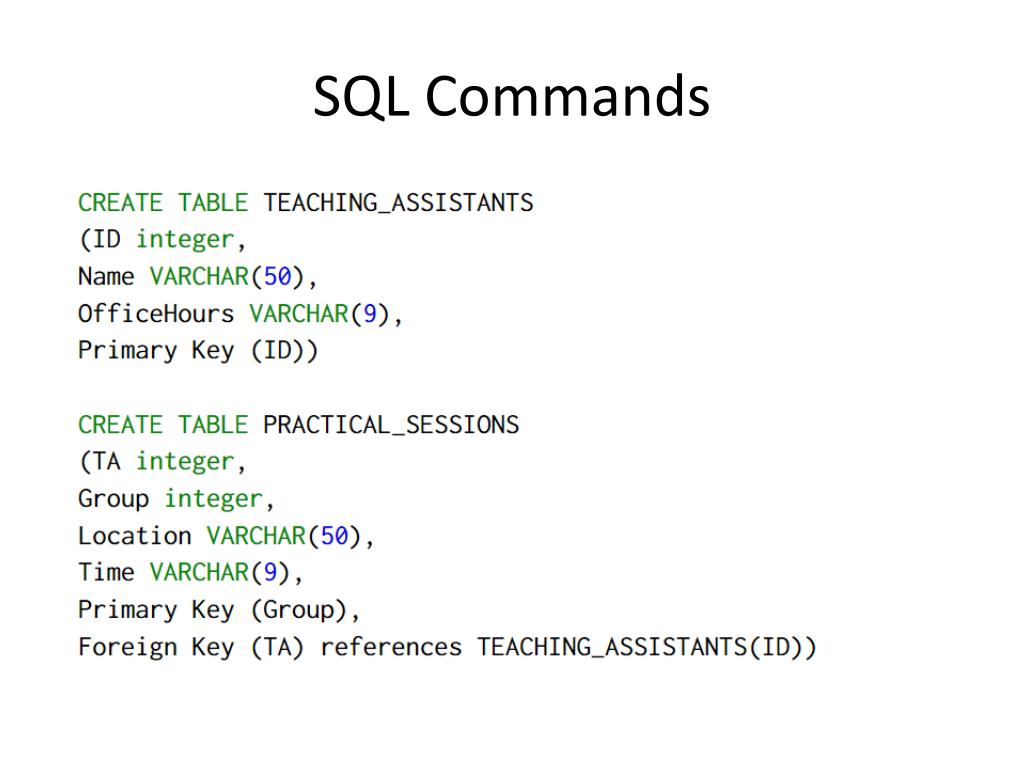 SQL Commands

CREATE TABLE TEACHING_ASSISTANTS
(ID integer,
Name VARCHAR(50),
OfficeHours VARCHAR(9),
Primary Key (ID))

CREATE TABLE PRACTICAL_SESSIONS
(TA integer,
Group integer,
Location VARCHAR(50),
Time VARCHAR(9),
Primary Key (Group),
Foreign Key (TA) references TEACHING_ASSISTANTS(ID))